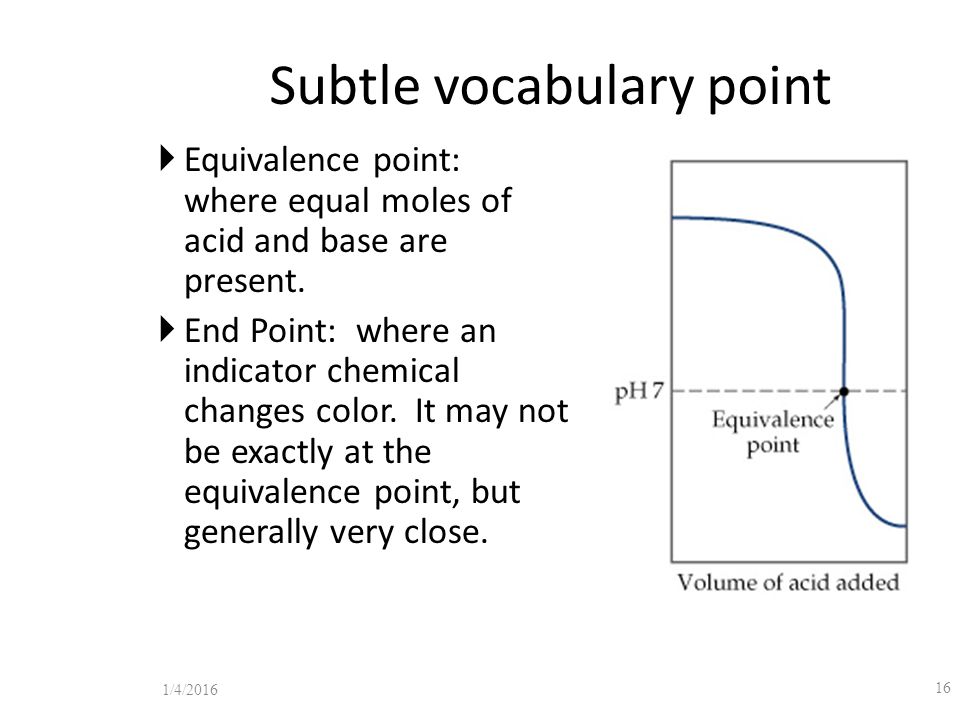 Subtle vocabulary point

Equivalence point: where equal moles of acid and base are present.

End Point: where an indicator chemical changes color. It may not be exactly at the equivalence point, but generally very close.

pH 7

Equivalence point

Volume of acid added

1/4/2016

16